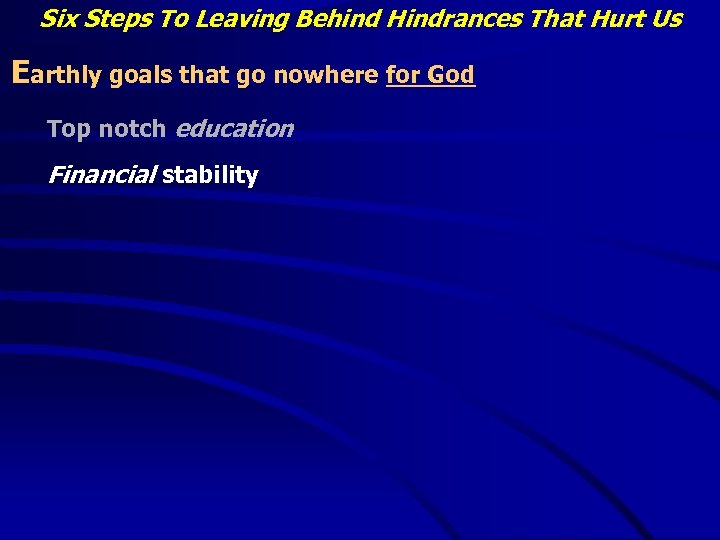 Six Steps To Leaving Behind Hindrances That Hurt Us

Earthly goals that go nowhere for God

Top notch education

Financial stability